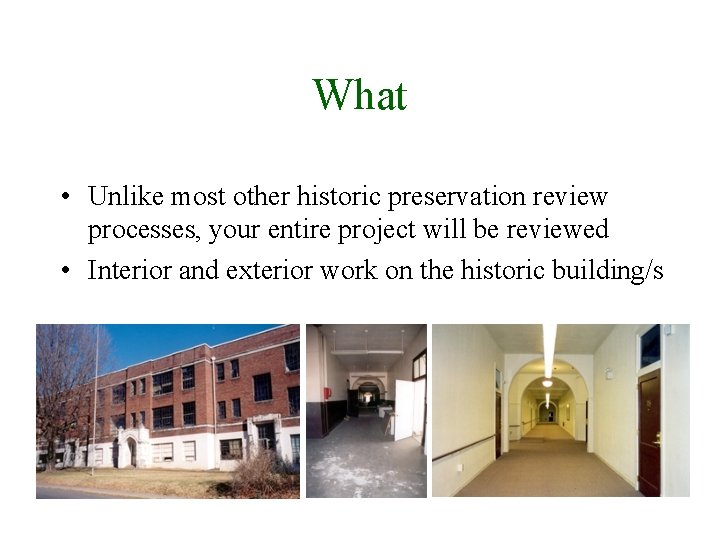 What

• Unlike most other historic preservation review processes, your entire project will be reviewed
• Interior and exterior work on the historic building/s